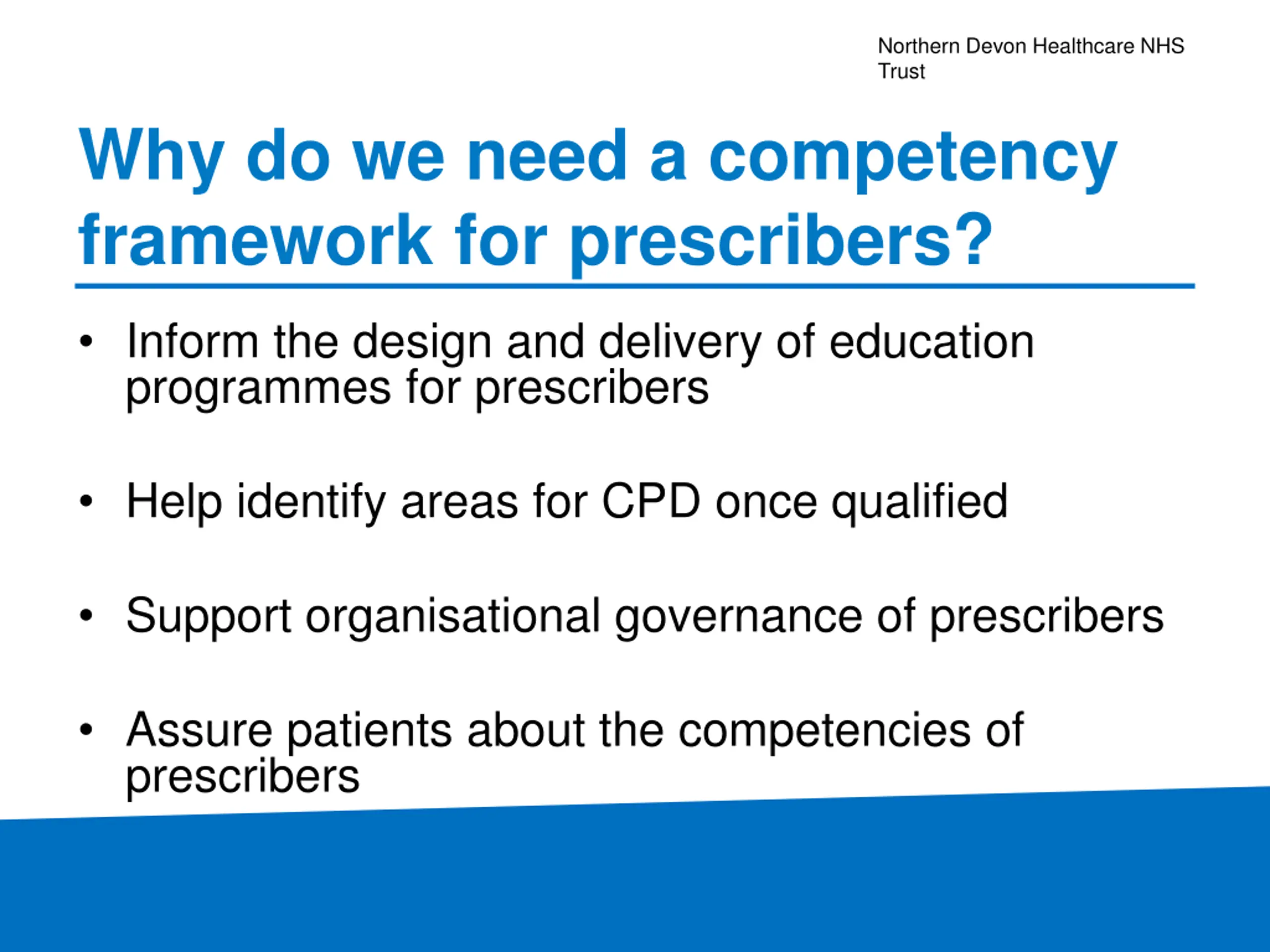 Northern Devon Healthcare NHS Trust

Why do we need a competency framework for prescribers?

• Inform the design and delivery of education programmes for prescribers

• Help identify areas for CPD once qualified

• Support organisational governance of prescribers

• Assure patients about the competencies of prescribers